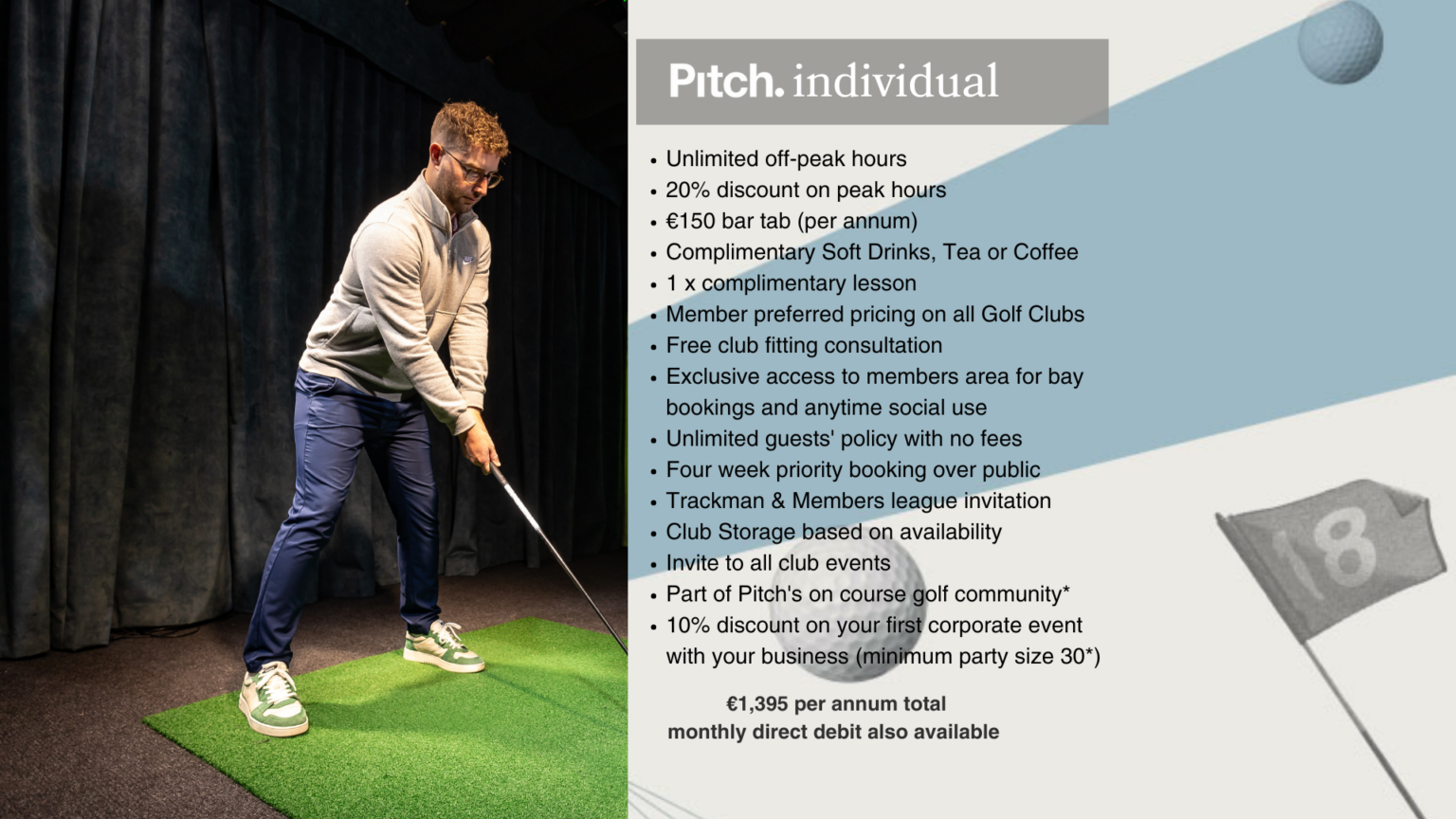 Pitch. individual

• Unlimited off-peak hours
• 20% discount on peak hours
• €150 bar tab (per annum)
• Complimentary Soft Drinks, Tea or Coffee
• 1 x complimentary lesson
• Member preferred pricing on all Golf Clubs
• Free club fitting consultation
• Exclusive access to members area for bay bookings and anytime social use
• Unlimited guests' policy with no fees
• Four week priority booking over public
• Trackman & Members league invitation
• Club Storage based on availability
• Invite to all club events
• Part of Pitch's on course golf community*
• 10% discount on your first corporate event with your business (minimum party size 30*)

€1,395 per annum total
monthly direct debit also available

18